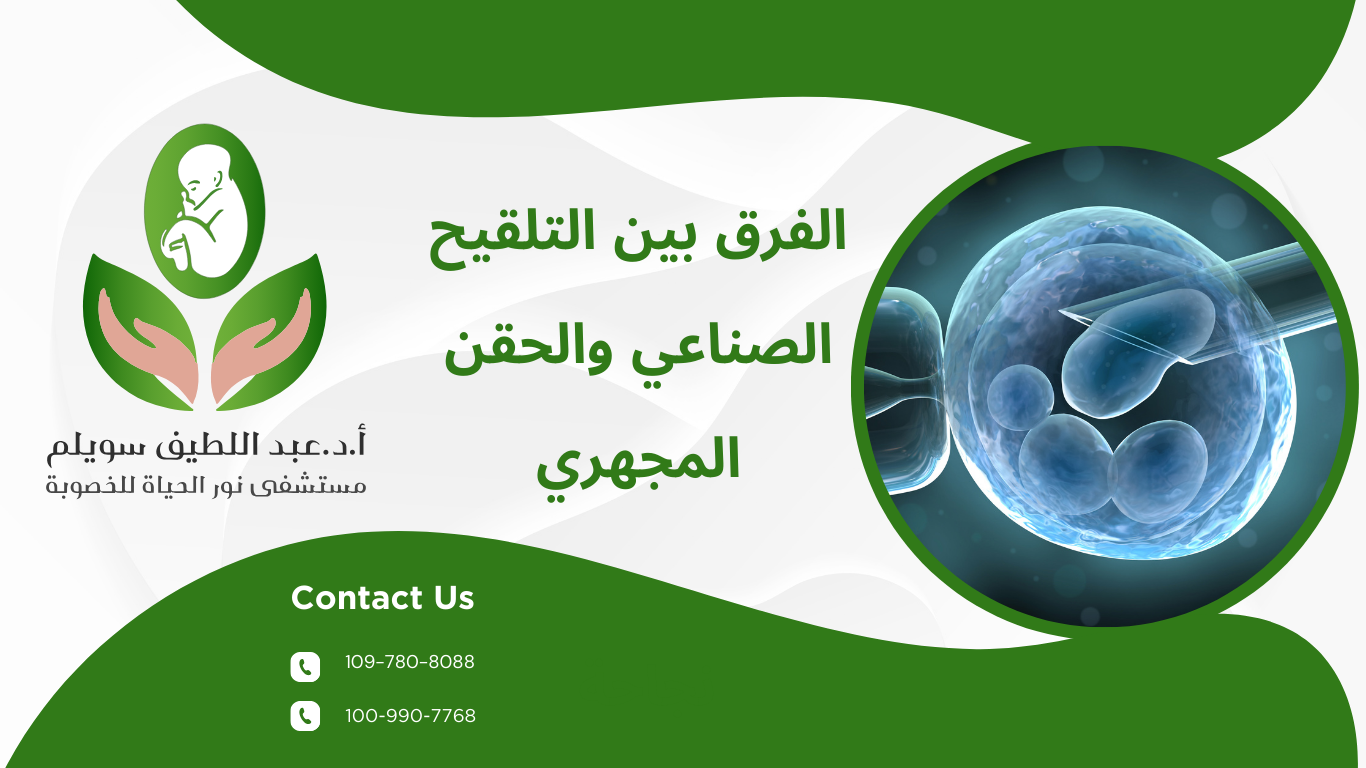 الفرق بين التلقيح الصناعي والحقن المجهري

أ.د.عبد اللطيف سويلم
مستشفى نور الحياة للخصوبة

Contact Us

109-780-8088

100-990-7768